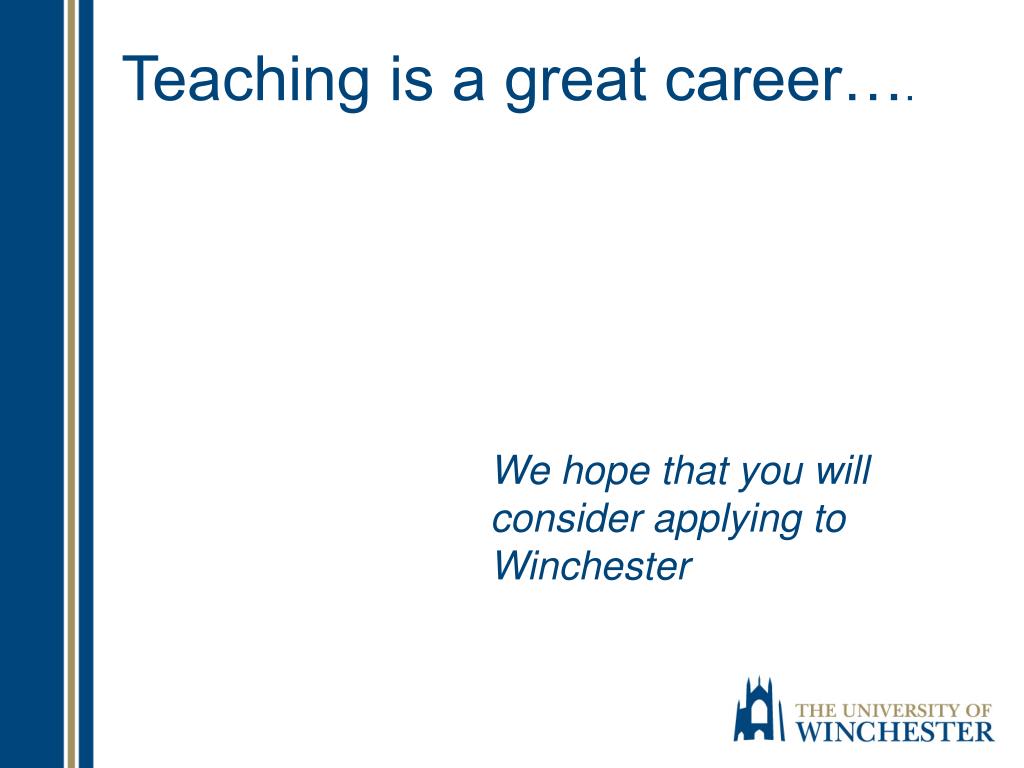 Teaching is a great career….

We hope that you will consider applying to Winchester

THE UNIVERSITY OF
WINCHESTER